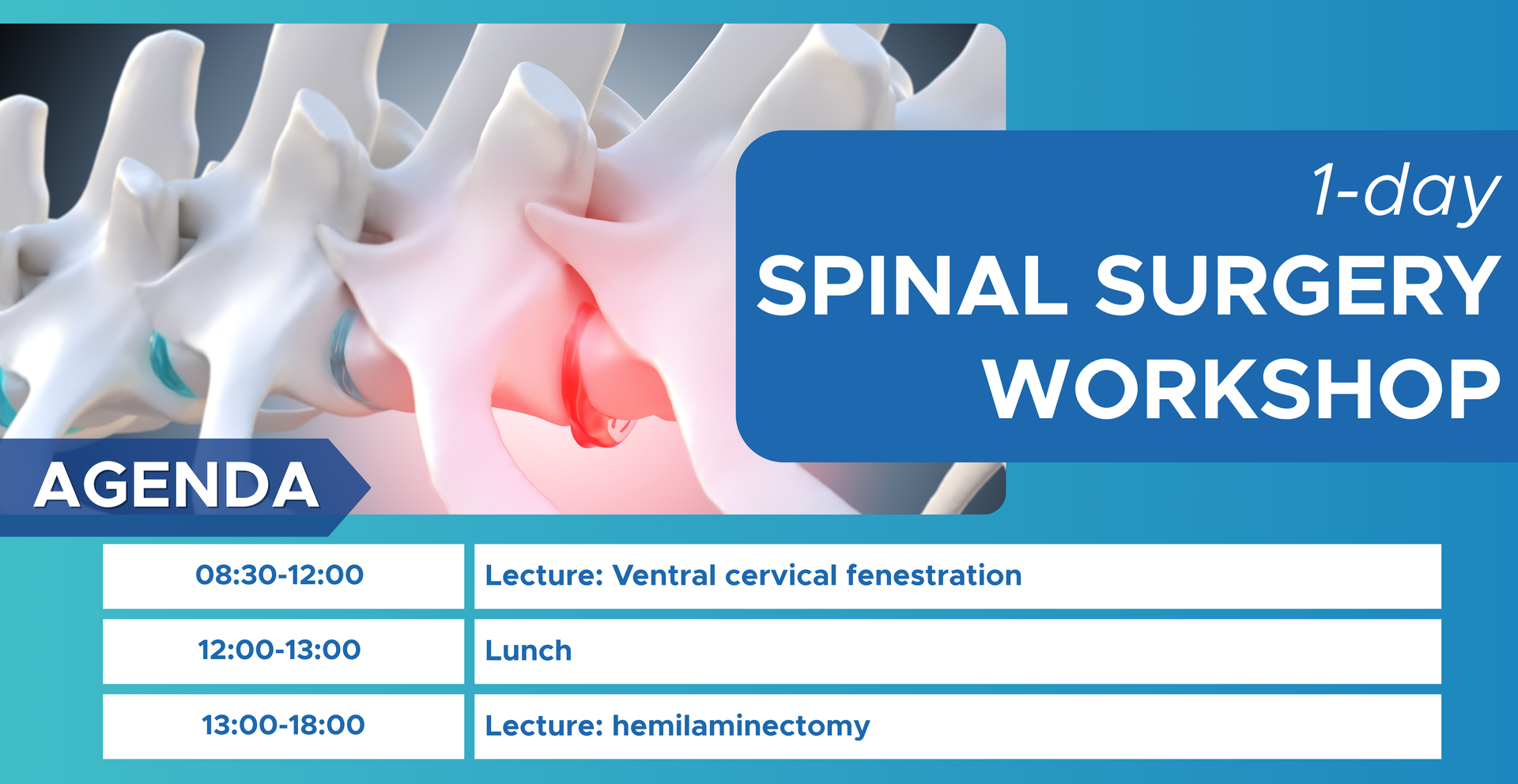 1-day
SPINAL SURGERY WORKSHOP

AGENDA

| 08:30-12:00 | Lecture: Ventral cervical fenestration |
|---|---|
| 12:00-13:00 | Lunch |
| 13:00-18:00 | Lecture: hemilaminectomy |